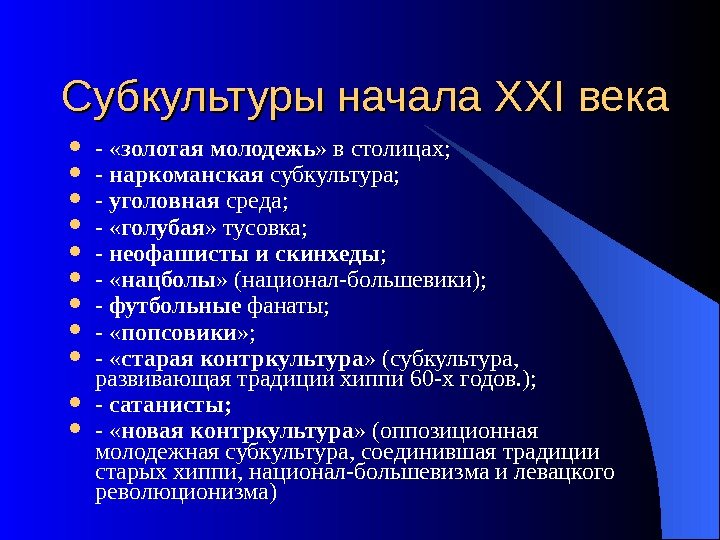 Субкультуры начала XXI века

- «золотая молодежь» в столицах;
- наркоманская субкультура;
- уголовная среда;
- «голубая» тусовка;
- неофашисты и скинхеды;
- «нацболы» (национал-большевики);
- футбольные фанаты;
- «попсовики»;
- «старая контркультура» (субкультура, развивающая традиции хиппи 60-х годов.);
- сатанисты;
- «новая контркультура» (оппозиционная молодежная субкультура, соединившая традиции старых хиппи, национал-большевизма и левацкого революционизма)